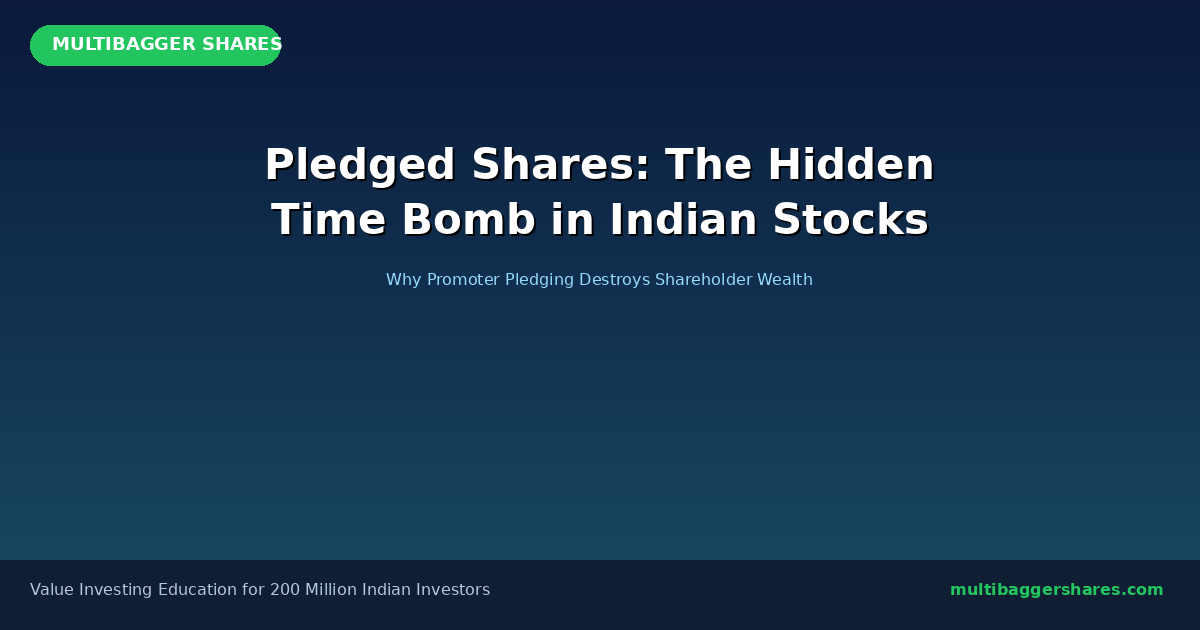 MULTIBAGGER SHARES

Pledged Shares: The Hidden Time Bomb in Indian Stocks

Why Promoter Pledging Destroys Shareholder Wealth

Value Investing Education for 200 Million Indian Investors

multibaggershares.com